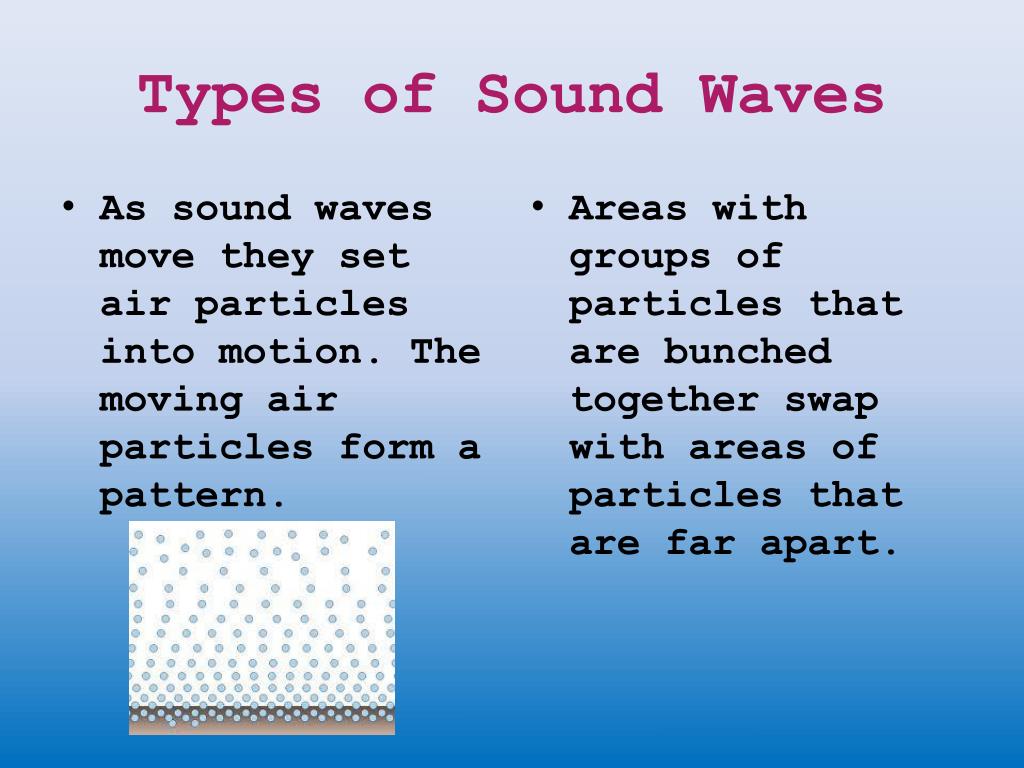 Types of Sound Waves

• As sound waves move they set air particles into motion. The moving air particles form a pattern.

• Areas with groups of particles that are bunched together swap with areas of particles that are far apart.